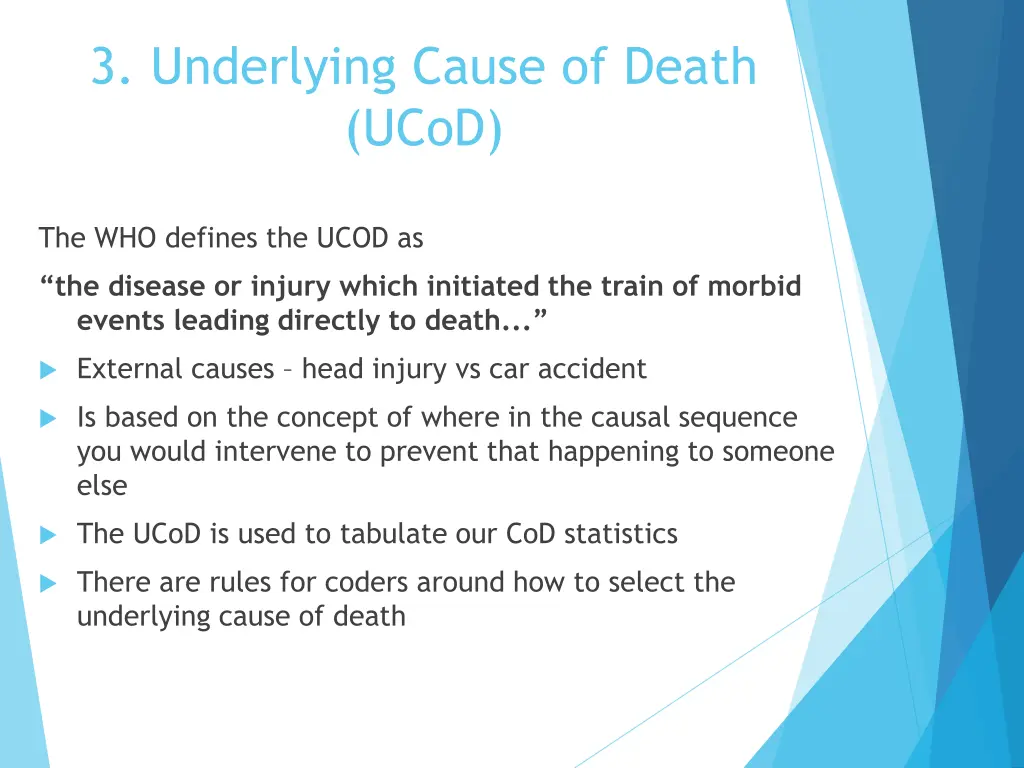 3. Underlying Cause of Death (UCoD)

The WHO defines the UCOD as

“the disease or injury which initiated the train of morbid events leading directly to death...”

External causes – head injury vs car accident

Is based on the concept of where in the causal sequence you would intervene to prevent that happening to someone else

The UCoD is used to tabulate our CoD statistics

There are rules for coders around how to select the underlying cause of death